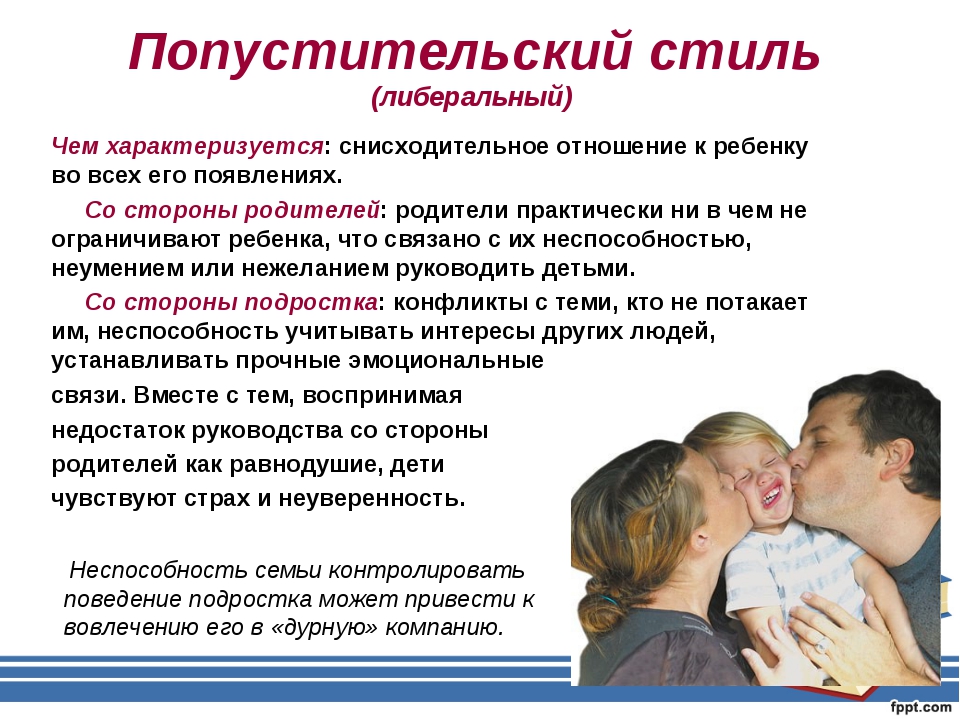 Попустительский стиль
(либеральный)

Чем характеризуется: снисходительное отношение к ребенку во всех его появлениях.

Со стороны родителей: родители практически ни в чем не ограничивают ребенка, что связано с их неспособностью, неумением или нежеланием руководить детьми.

Со стороны подростка: конфликты с теми, кто не потакает им, неспособность учитывать интересы других людей, устанавливать прочные эмоциональные связи. Вместе с тем, воспринимая недостаток руководства со стороны родителей как равнодушие, дети чувствуют страх и неуверенность.

Неспособность семьи контролировать поведение подростка может привести к вовлечению его в «дурную» компанию.

fppt.com